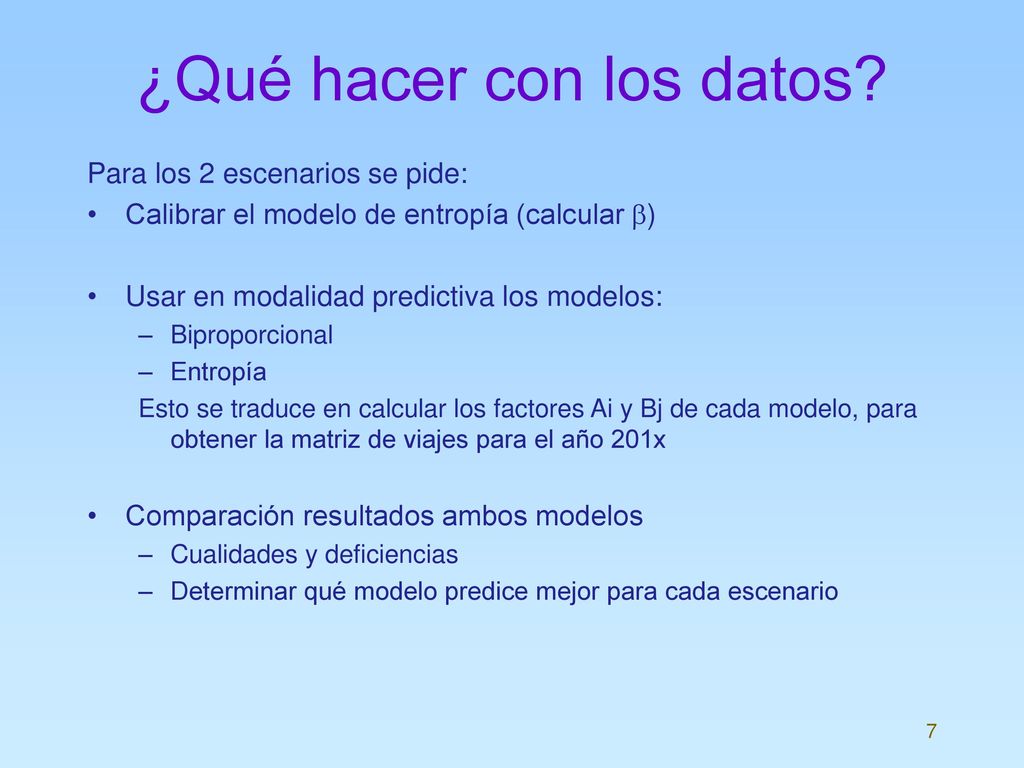 ¿Qué hacer con los datos?

Para los 2 escenarios se pide:

• Calibrar el modelo de entropía (calcular $\beta$)

• Usar en modalidad predictiva los modelos:
– Biproporcional
– Entropía
Esto se traduce en calcular los factores Ai y Bj de cada modelo, para obtener la matriz de viajes para el año 201x

• Comparación resultados ambos modelos
– Cualidades y deficiencias
– Determinar qué modelo predice mejor para cada escenario

7